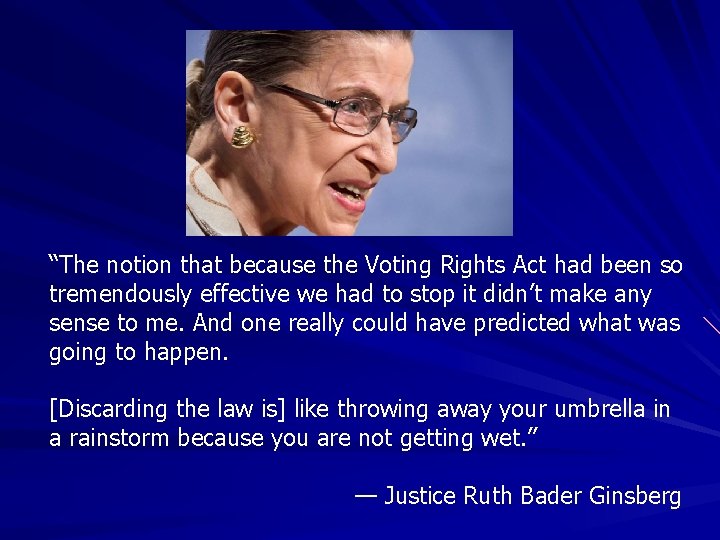 “The notion that because the Voting Rights Act had been so tremendously effective we had to stop it didn’t make any sense to me. And one really could have predicted what was going to happen.

[Discarding the law is] like throwing away your umbrella in a rainstorm because you are not getting wet.”

— Justice Ruth Bader Ginsberg